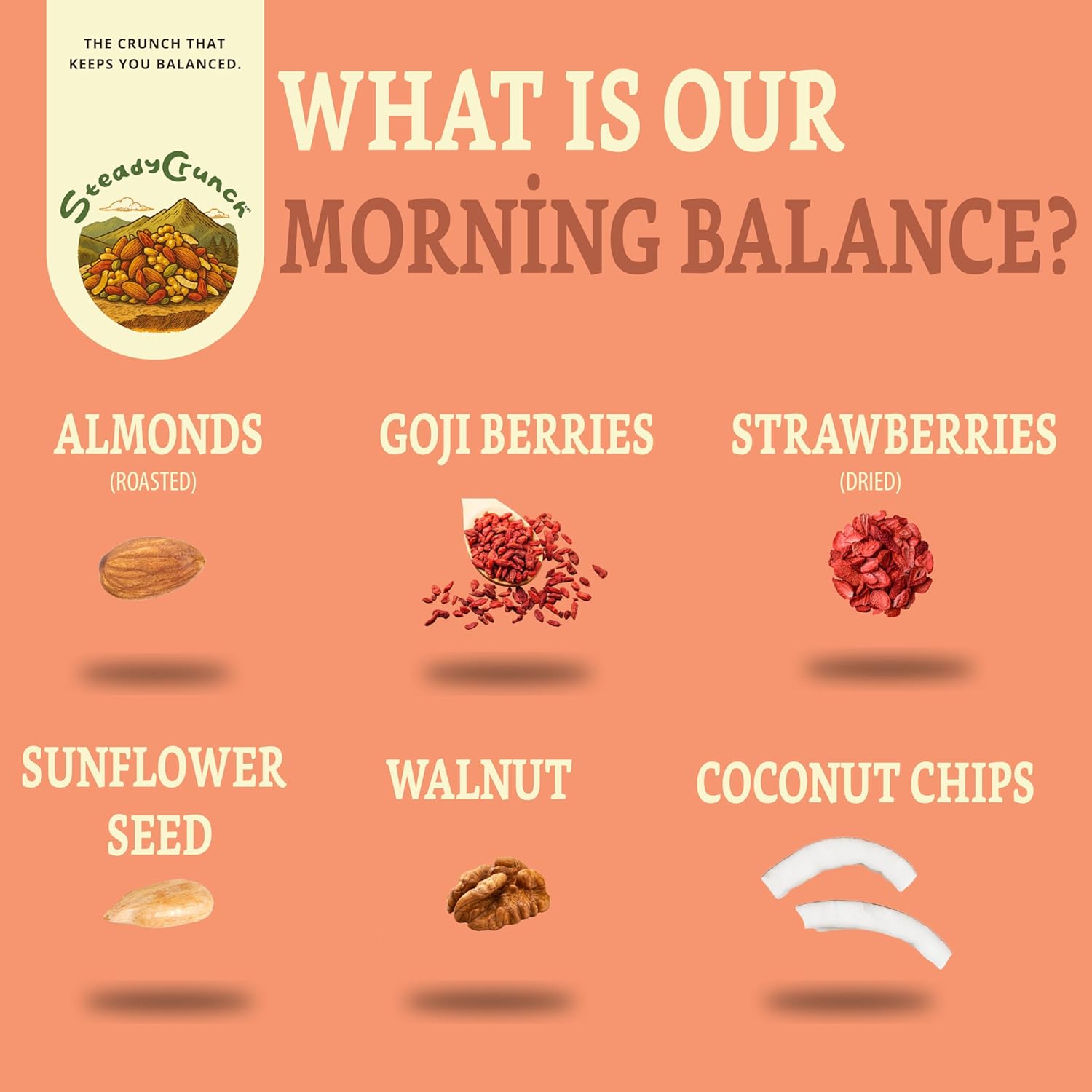 THE CRUNCH THAT KEEPS YOU BALANCED.

SteadyCrunch

WHAT IS OUR MORNİNG BALANCE?

ALMONDS
(ROASTED)

GOJI BERRIES

STRAWBERRIES
(DRIED)

SUNFLOWER SEED

WALNUT

COCONUT CHIPS